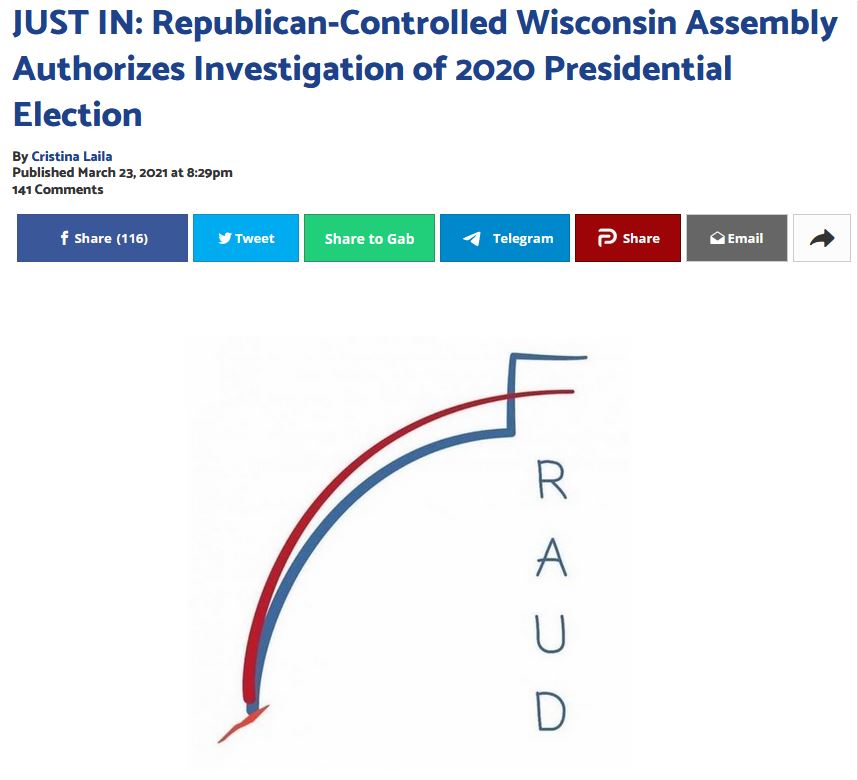 JUST IN: Republican-Controlled Wisconsin Assembly Authorizes Investigation of 2020 Presidential Election

By Cristina Laila
Published March 23, 2021 at 8:29pm
141 Comments

Share (116) Tweet Share to Gab Telegram Share Email

R
A
U
D